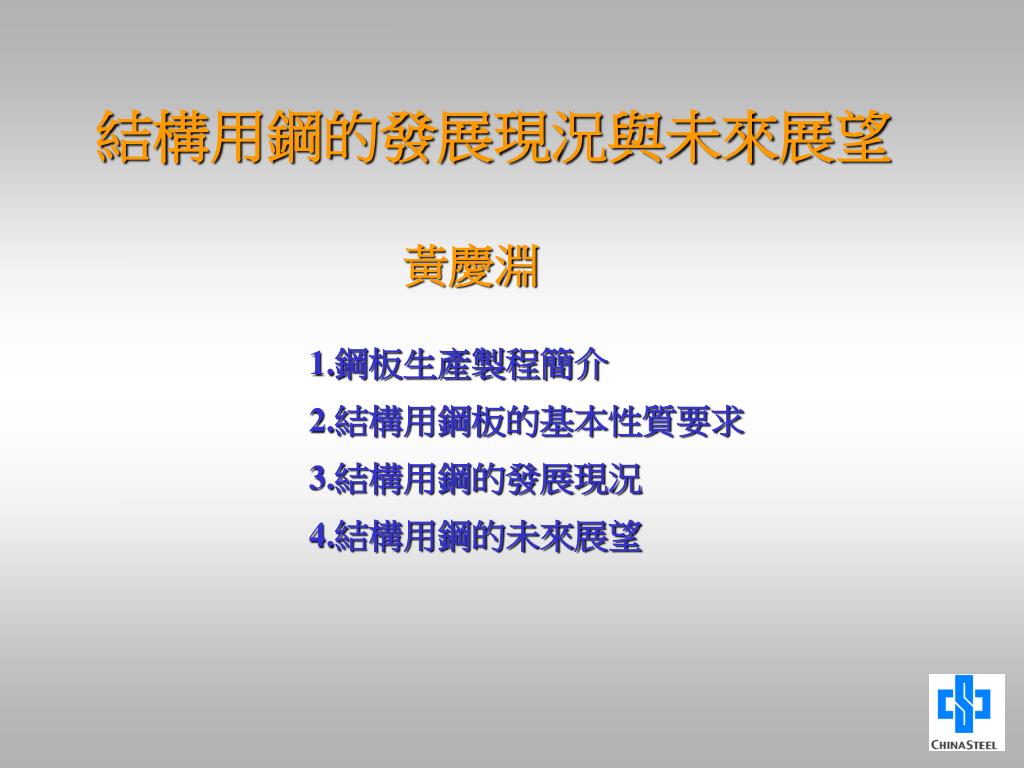 結構用鋼的發展現況與未來展望

黃慶淵

1.鋼板生產製程簡介

2.結構用鋼板的基本性質要求

3.結構用鋼的發展現況

4.結構用鋼的未來展望

CHINASTEEL